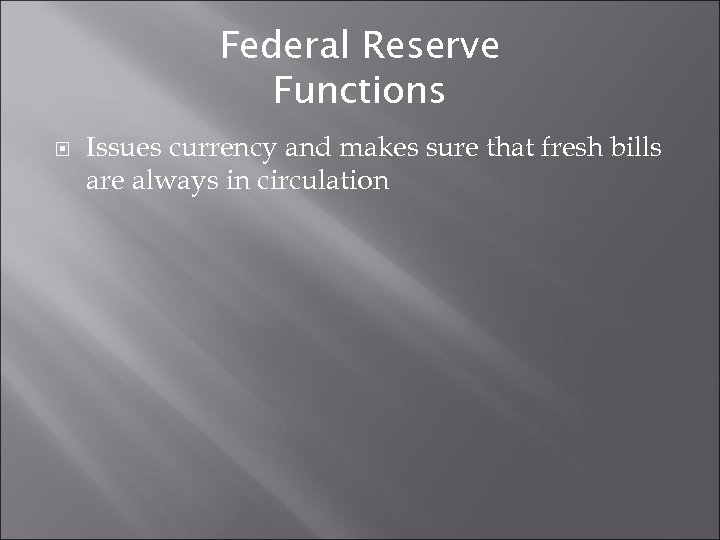 Federal Reserve Functions

Issues currency and makes sure that fresh bills are always in circulation